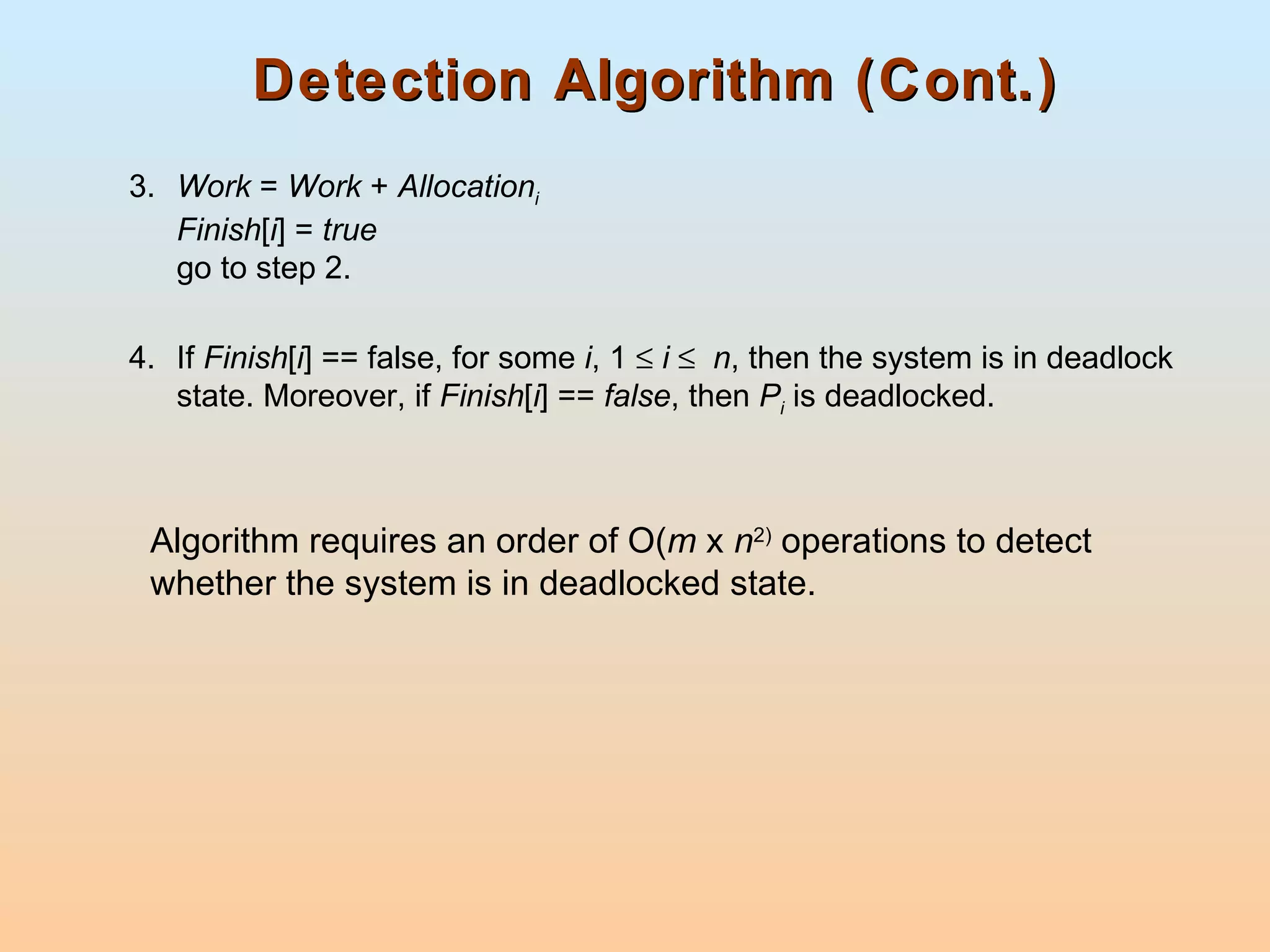 Detection Algorithm (Cont.)

3. $Work = Work + Allocation_i$
$Finish[i] = true$
go to step 2.

4. If $Finish[i]$ == false, for some $i$, $1 \leq i \leq n$, then the system is in deadlock state. Moreover, if $Finish[i]$ == $false$, then $P_i$ is deadlocked.

Algorithm requires an order of O($m$ x $n^{2)}$ operations to detect whether the system is in deadlocked state.